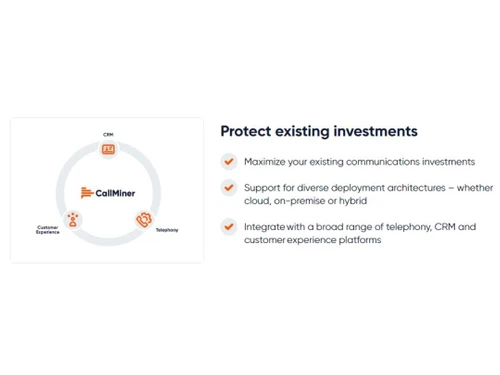 CRM

CallMiner

Customer Experience

Telephony

Protect existing investments

Maximize your existing communications investments

Support for diverse deployment architectures – whether cloud, on-premise or hybrid

Integrate with a broad range of telephony, CRM and customer experience platforms